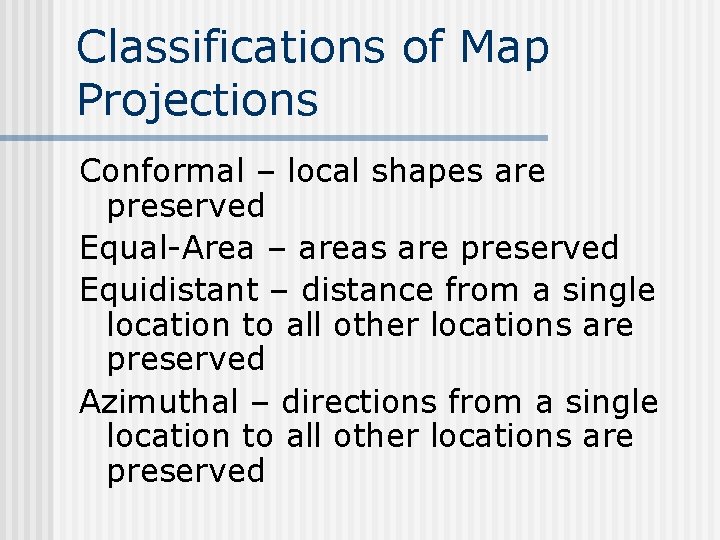 Classifications of Map Projections

Conformal – local shapes are preserved

Equal-Area – areas are preserved

Equidistant – distance from a single location to all other locations are preserved

Azimuthal – directions from a single location to all other locations are preserved